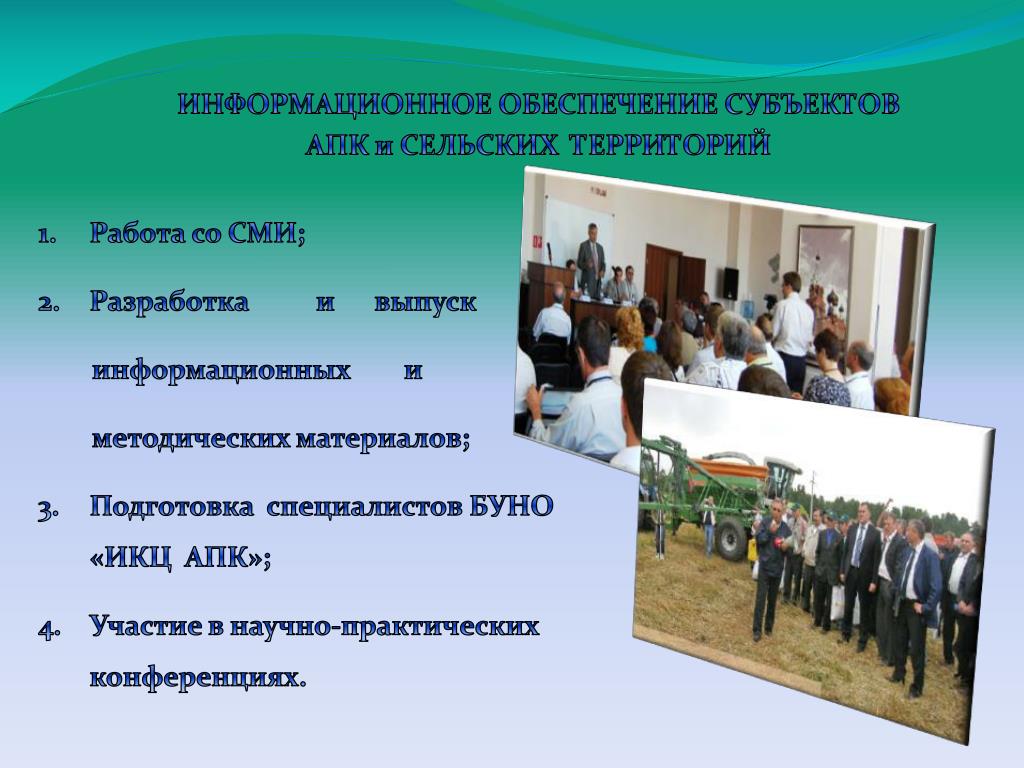 ИНФОРМАЦИОННОЕ ОБЕСПЕЧЕНИЕ СУБЪЕКТОВ АПК и СЕЛЬСКИХ ТЕРРИТОРИЙ

1. Работа со СМИ;

2. Разработка и выпуск информационных и методических материалов;

3. Подготовка специалистов БУНО «ИКЦ АПК»;

4. Участие в научно-практических конференциях.